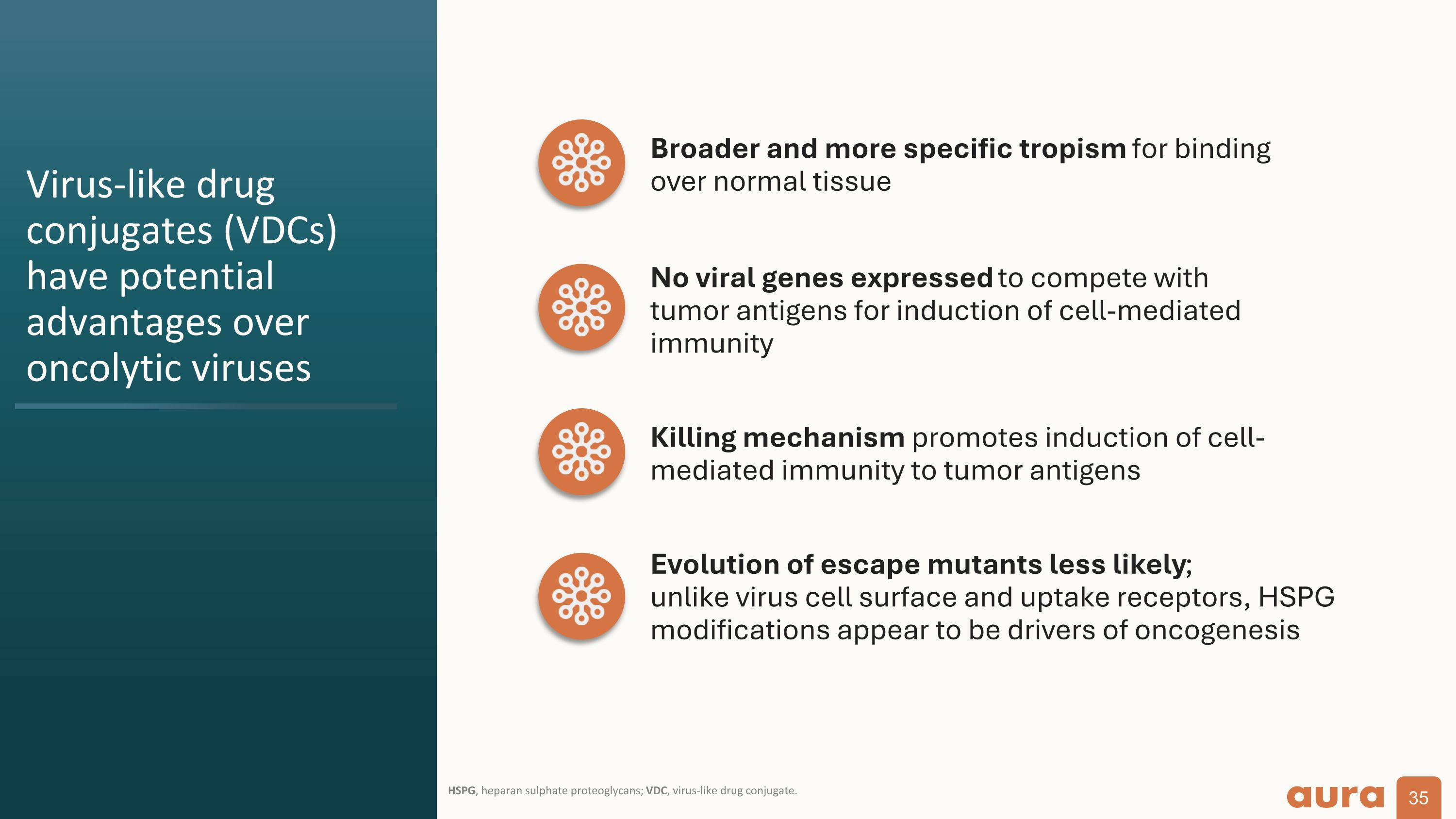 Virus-like drug conjugates (VDCs) have potential advantages over oncolytic viruses

Broader and more specific tropism for binding over normal tissue

No viral genes expressed to compete with tumor antigens for induction of cell-mediated immunity

Killing mechanism promotes induction of cell-mediated immunity to tumor antigens

Evolution of escape mutants less likely; unlike virus cell surface and uptake receptors, HSPG modifications appear to be drivers of oncogenesis

HSPG, heparan sulphate proteoglycans; VDC, virus-like drug conjugate.

aura

35